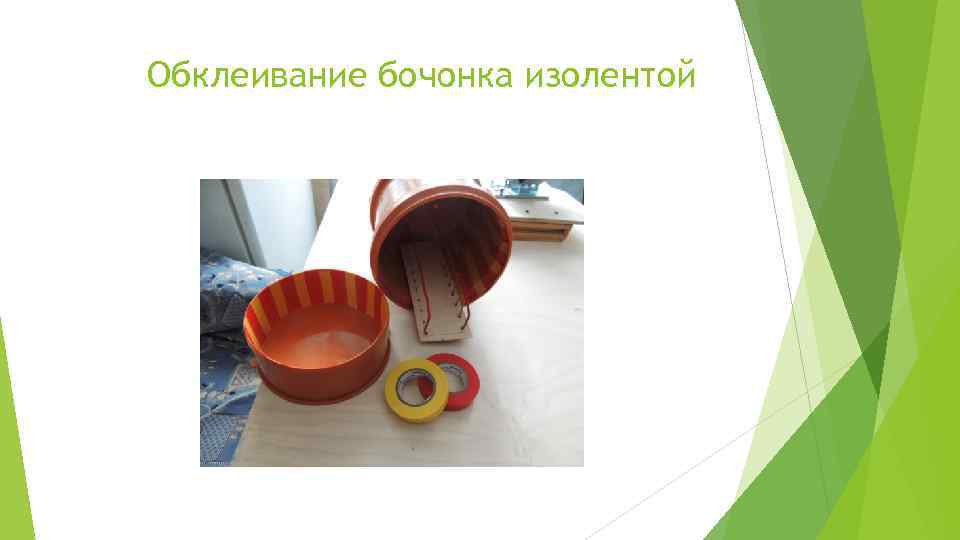 Обклеивание бочонка изолентой